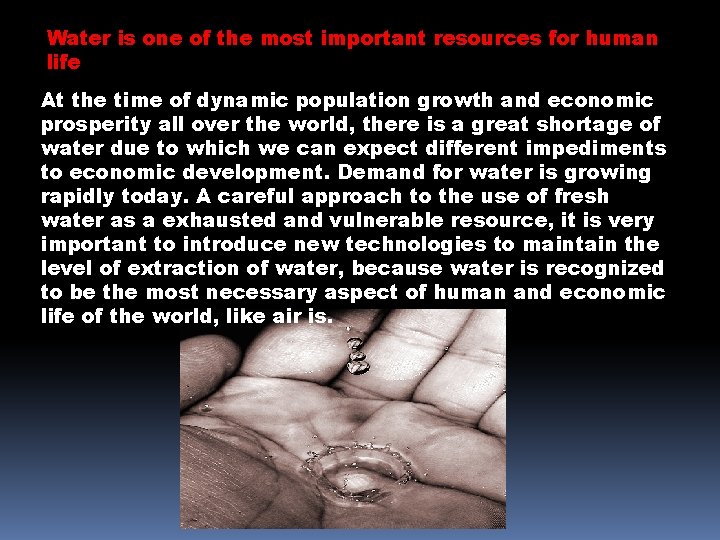 Water is one of the most important resources for human life

At the time of dynamic population growth and economic prosperity all over the world, there is a great shortage of water due to which we can expect different impediments to economic development. Demand for water is growing rapidly today. A careful approach to the use of fresh water as a exhausted and vulnerable resource, it is very important to introduce new technologies to maintain the level of extraction of water, because water is recognized to be the most necessary aspect of human and economic life of the world, like air is.